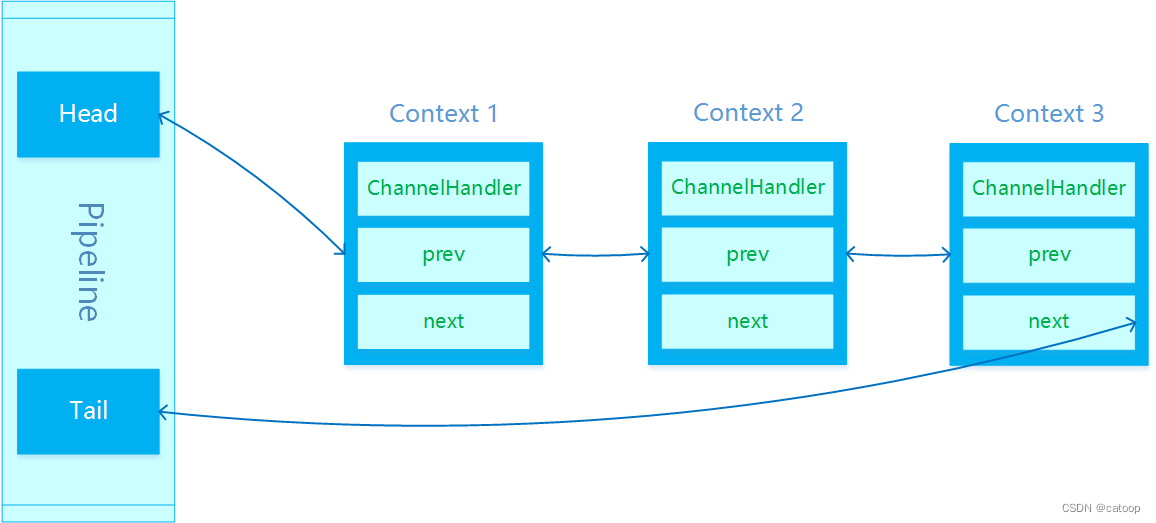 Head

Pipeline

Tail

Context 1

ChannelHandler

prev

next

Context 2

ChannelHandler

prev

next

Context 3

ChannelHandler

prev

next

CSDN @catoop